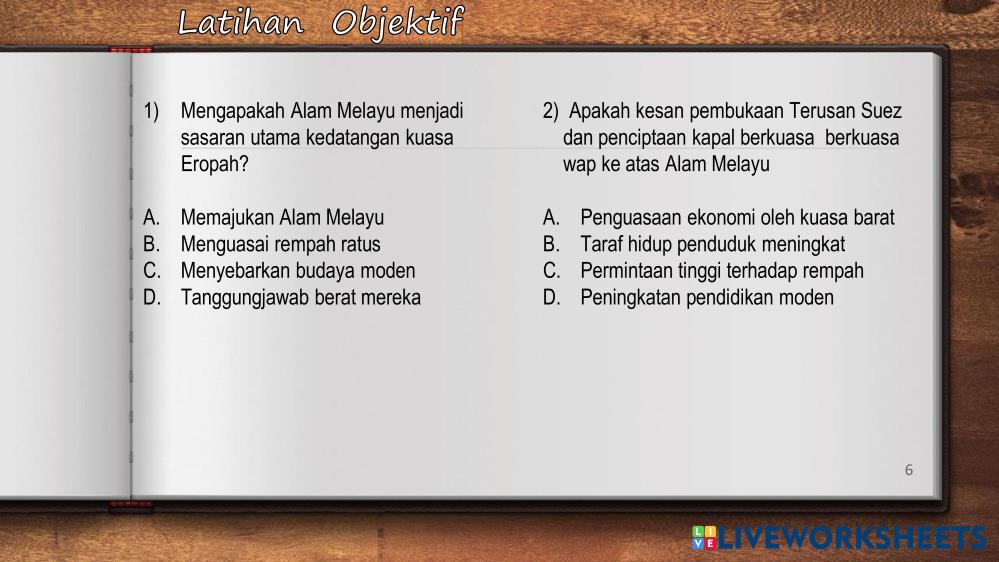 Latihan Objektif

1) Mengapakah Alam Melayu menjadi sasaran utama kedatangan kuasa Eropah?

A. Memajukan Alam Melayu
B. Menguasai rempah ratus
C. Menyebarkan budaya moden
D. Tanggungjawab berat mereka

2) Apakah kesan pembukaan Terusan Suez dan penciptaan kapal berkuasa berkuasa wap ke atas Alam Melayu

A. Penguasaan ekonomi oleh kuasa barat
B. Taraf hidup penduduk meningkat
C. Permintaan tinggi terhadap rempah
D. Peningkatan pendidikan moden

6

LIVEWORKSHEETS